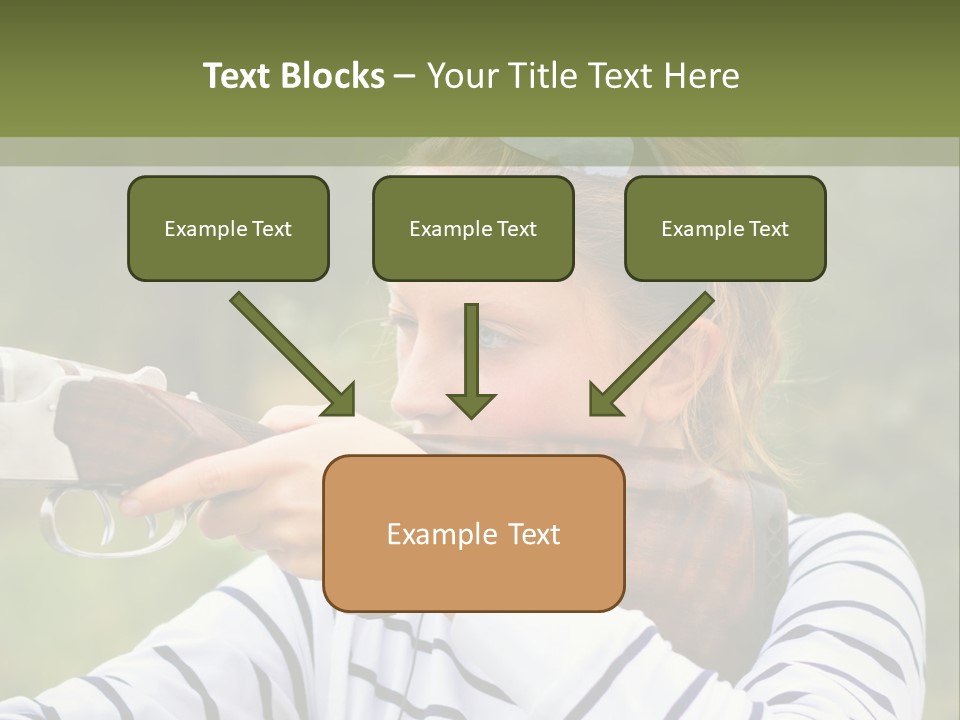 Text Blocks – Your Title Text Here

Example Text

Example Text

Example Text

Example Text